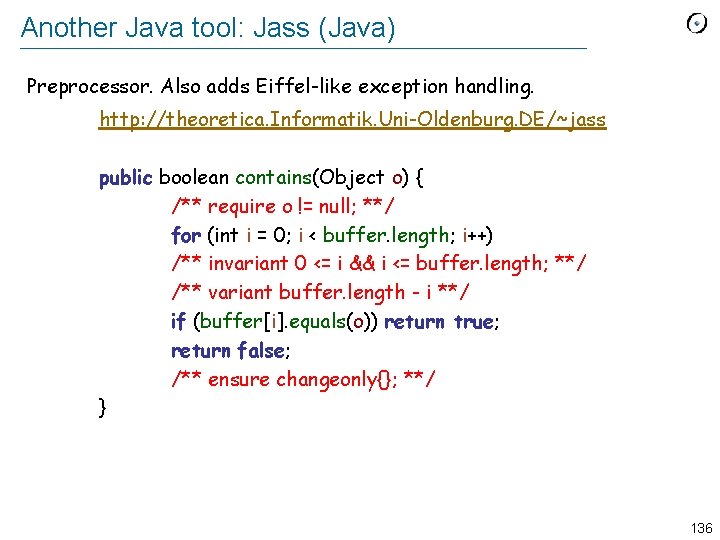 Another Java tool: Jass (Java)

Preprocessor. Also adds Eiffel-like exception handling.

http://theoretica.Informatik.Uni-Oldenburg.DE/~jass

public boolean contains(Object o) {
/** require o != null; **/
for (int i = 0; i < buffer.length; i++)
/** invariant 0 <= i && i <= buffer.length; **/
/** variant buffer.length - i **/
if (buffer[i].equals(o)) return true;
return false;
/** ensure changeonly{}; **/
}

136